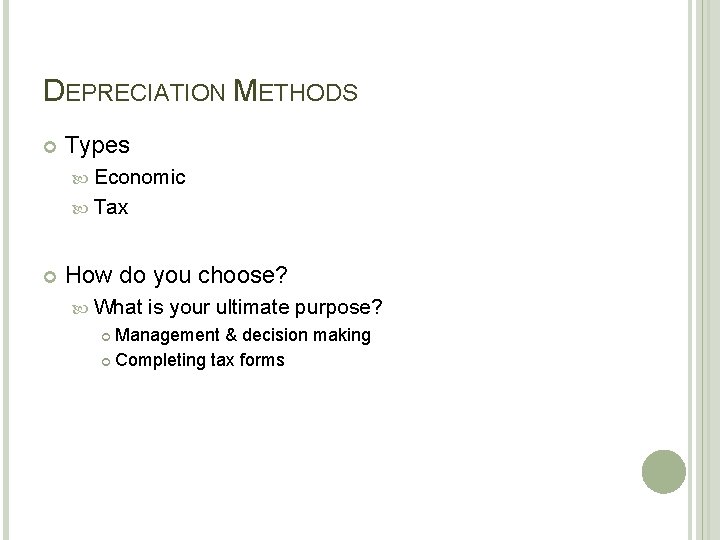 DEPRECIATION METHODS

Types
Economic
Tax

How do you choose?
What is your ultimate purpose?
Management & decision making
Completing tax forms